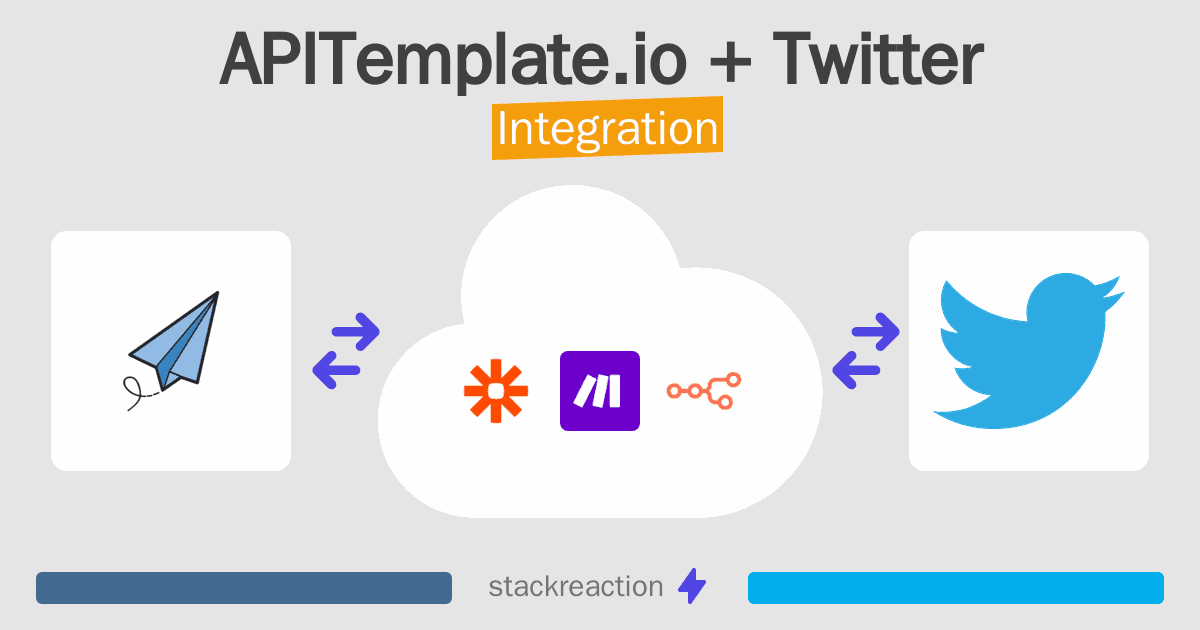 APITemplate.io + Twitter
Integration

stackreaction